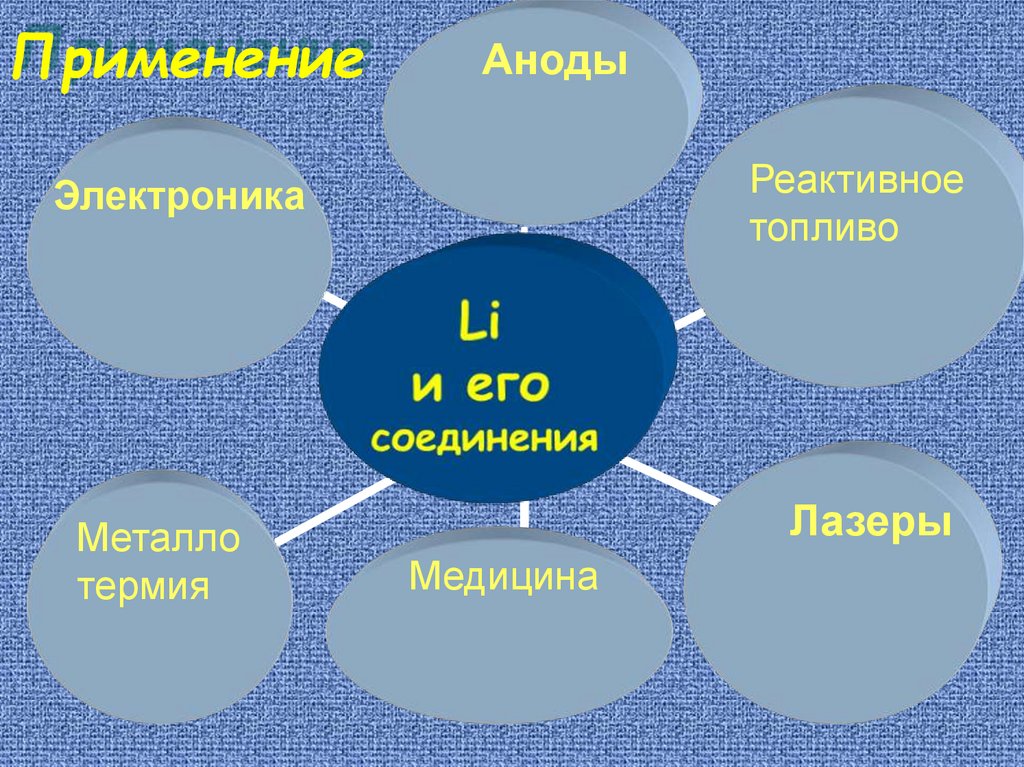 Применение

Аноды

Электроника

Реактивное топливо

Li
и его
соединения

Металло
термия

Медицина

Лазеры